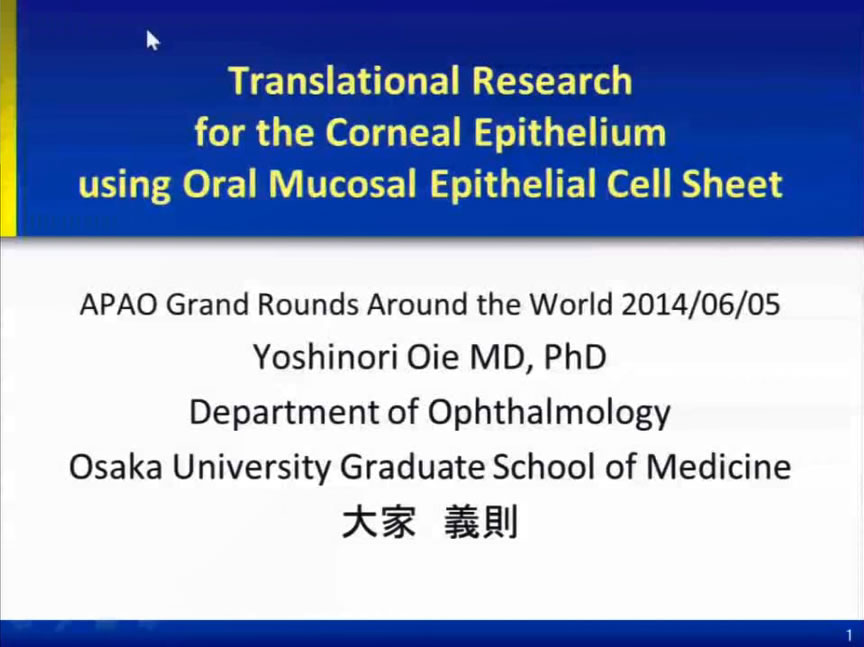 Translational Research for the Corneal Epithelium using Oral Mucosal Epithelial Cell Sheet

APAO Grand Rounds Around the World 2014/06/05

Yoshinori Oie MD, PhD

Department of Ophthalmology

Osaka University Graduate School of Medicine

大家　義則

1